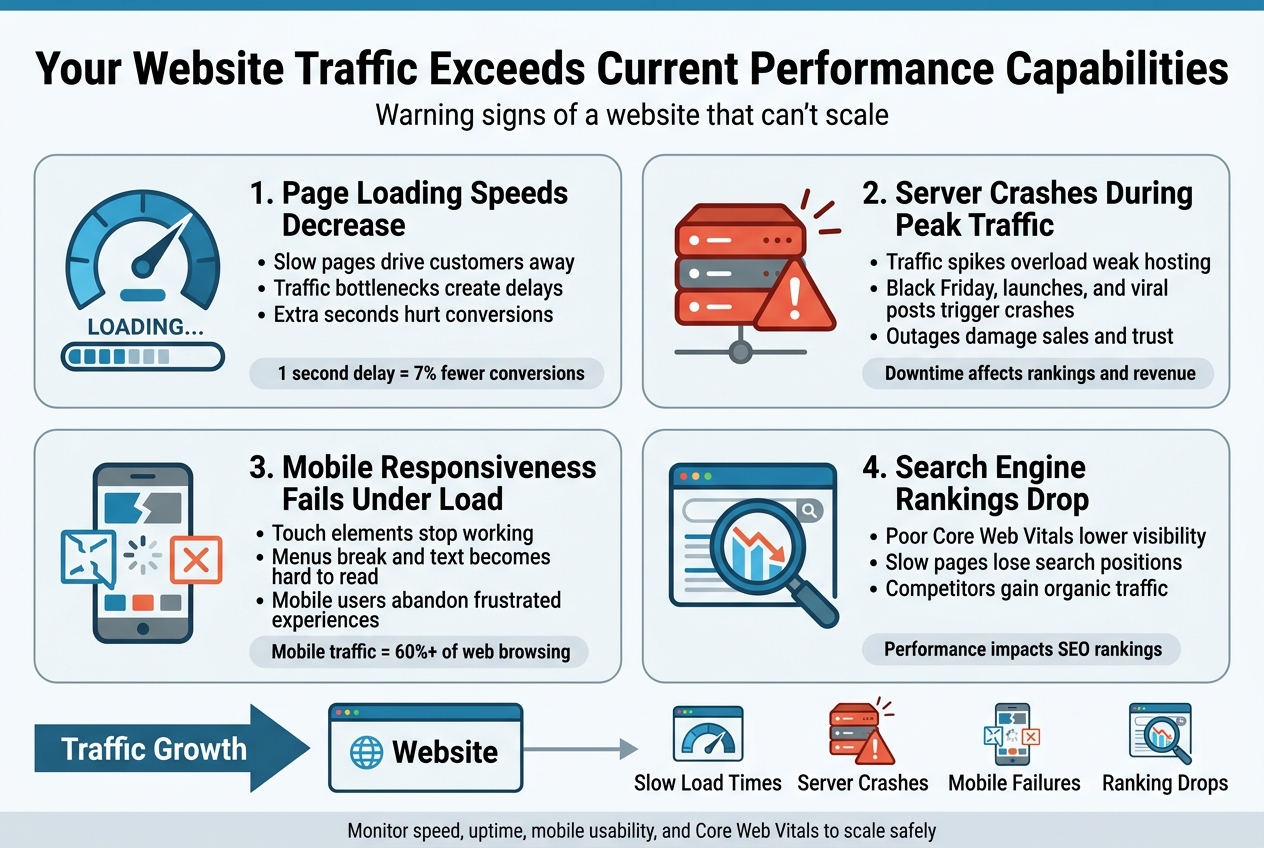 Your Website Traffic Exceeds Current Performance Capabilities

Warning signs of a website that can't scale

LOADING...

1. Page Loading Speeds Decrease

• Slow pages drive customers away
• Traffic bottlenecks create delays
• Extra seconds hurt conversions

1 second delay = 7% fewer conversions

2. Server Crashes During Peak Traffic

• Traffic spikes overload weak hosting
• Black Friday, launches, and viral posts trigger crashes
• Outages damage sales and trust

Downtime affects rankings and revenue

3. Mobile Responsiveness Fails Under Load

• Touch elements stop working
• Menus break and text becomes hard to read
• Mobile users abandon frustrated experiences

Mobile traffic = 60%+ of web browsing

4. Search Engine Rankings Drop

• Poor Core Web Vitals lower visibility
• Slow pages lose search positions
• Competitors gain organic traffic

Performance impacts SEO rankings

Traffic Growth

Website

Slow Load Times

Server Crashes

Mobile Failures

Ranking Drops

Monitor speed, uptime, mobile usability, and Core Web Vitals to scale safely